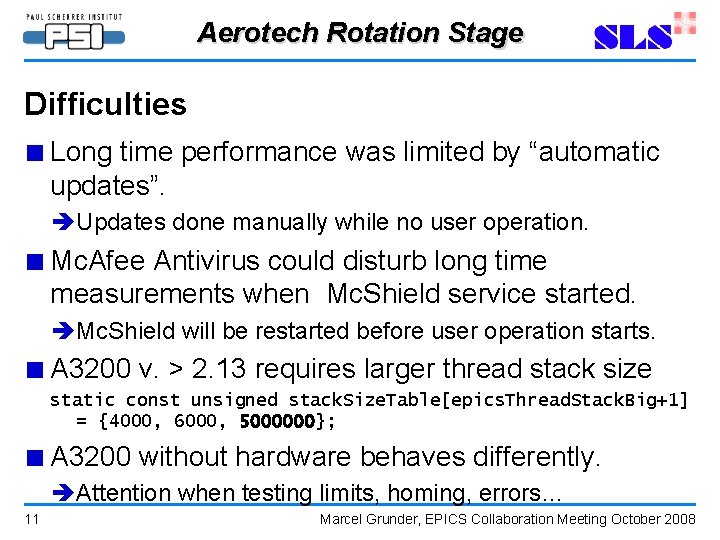 PAUL SCHERRER INSTITUT
PSI

Aerotech Rotation Stage

SLS

Difficulties

■ Long time performance was limited by “automatic updates”.

➔Updates done manually while no user operation.

■ McAfee Antivirus could disturb long time measurements when McShield service started.

➔McShield will be restarted before user operation starts.

■ A3200 v. > 2.13 requires larger thread stack size

static const unsigned stackSizeTable[epicsThreadStackBig+1] = {4000, 6000, 5000000};

■ A3200 without hardware behaves differently.

➔Attention when testing limits, homing, errors…

11

Marcel Grunder, EPICS Collaboration Meeting October 2008